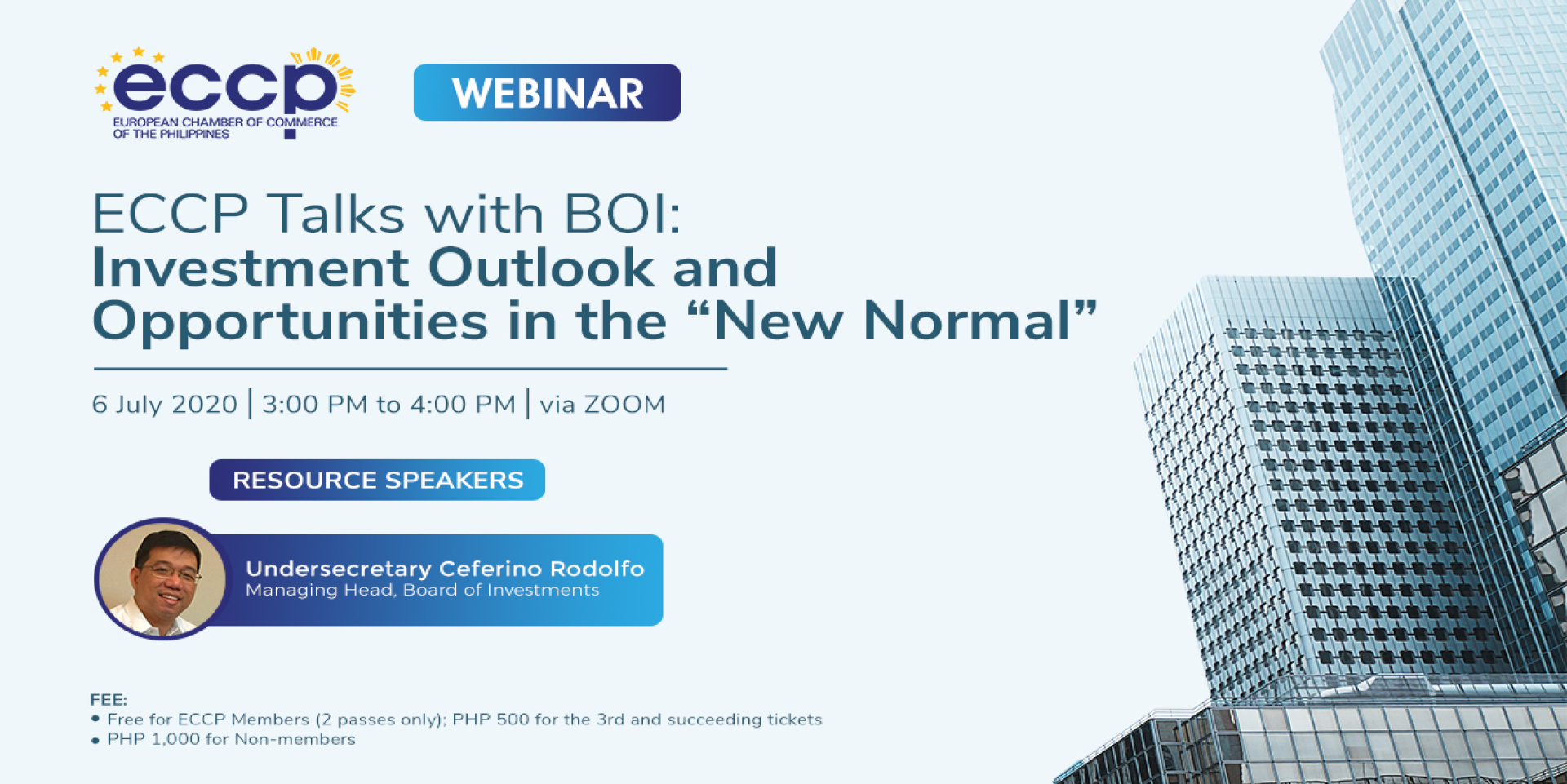 eccp
EUROPEAN CHAMBER OF COMMERCE OF THE PHILIPPINES

WEBINAR

ECCP Talks with BOI:
Investment Outlook and Opportunities in the “New Normal”

6 July 2020 | 3:00 PM to 4:00 PM | via ZOOM

RESOURCE SPEAKERS

Undersecretary Ceferino Rodolfo
Managing Head, Board of Investments

FEE:
• Free for ECCP Members (2 passes only); PHP 500 for the 3rd and succeeding tickets
• PHP 1,000 for Non-members